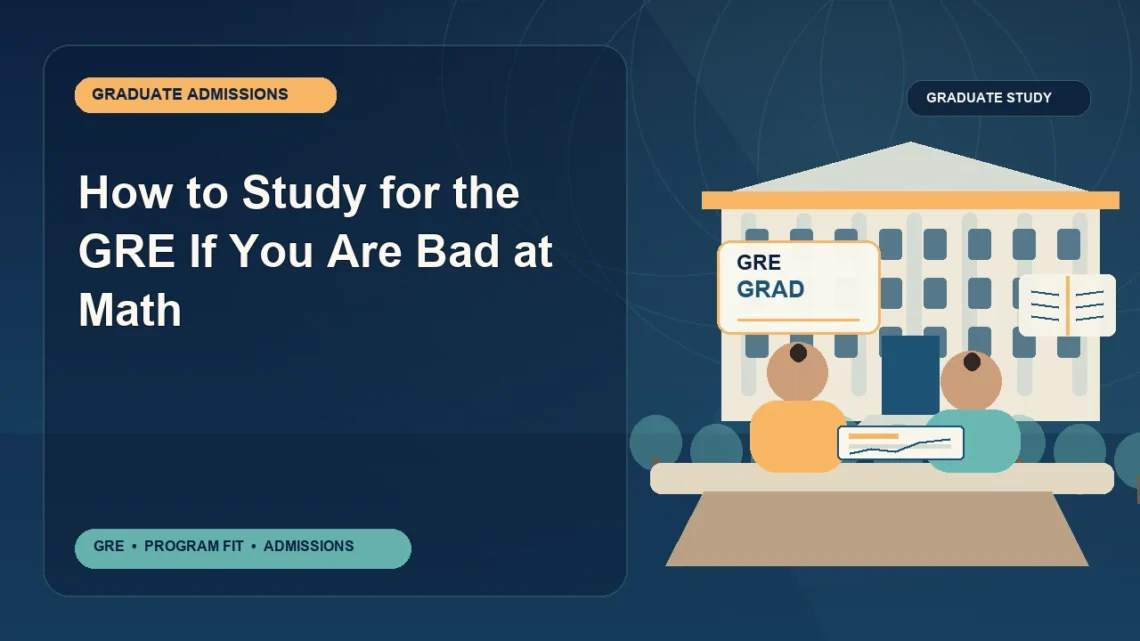 GRADUATE ADMISSIONS

How to Study for the GRE If You Are Bad at Math

GRE • PROGRAM FIT • ADMISSIONS

GRADUATE STUDY

GRE
GRAD